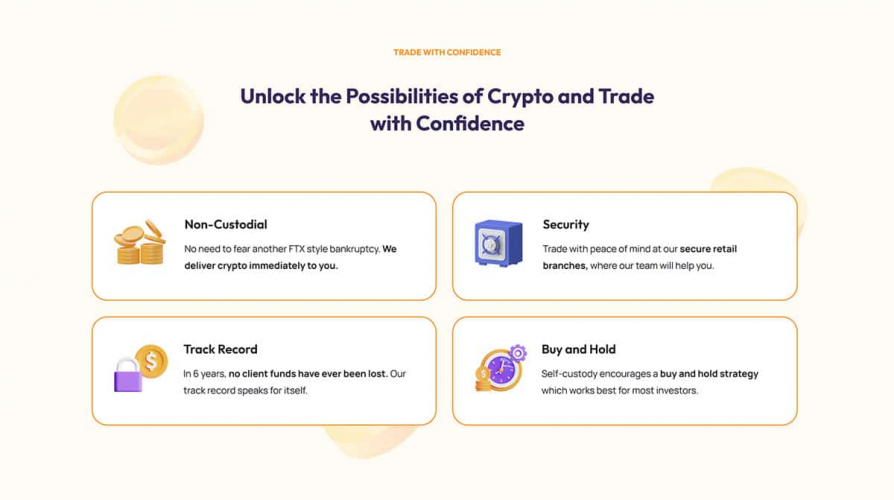 TRADE WITH CONFIDENCE

Unlock the Possibilities of Crypto and Trade with Confidence

Non-Custodial

No need to fear another FTX style bankruptcy. We deliver crypto immediately to you.

Security

Trade with peace of mind at our secure retail branches, where our team will help you.

Track Record

In 6 years, no client funds have ever been lost. Our track record speaks for itself.

Buy and Hold

Self-custody encourages a buy and hold strategy which works best for most investors.